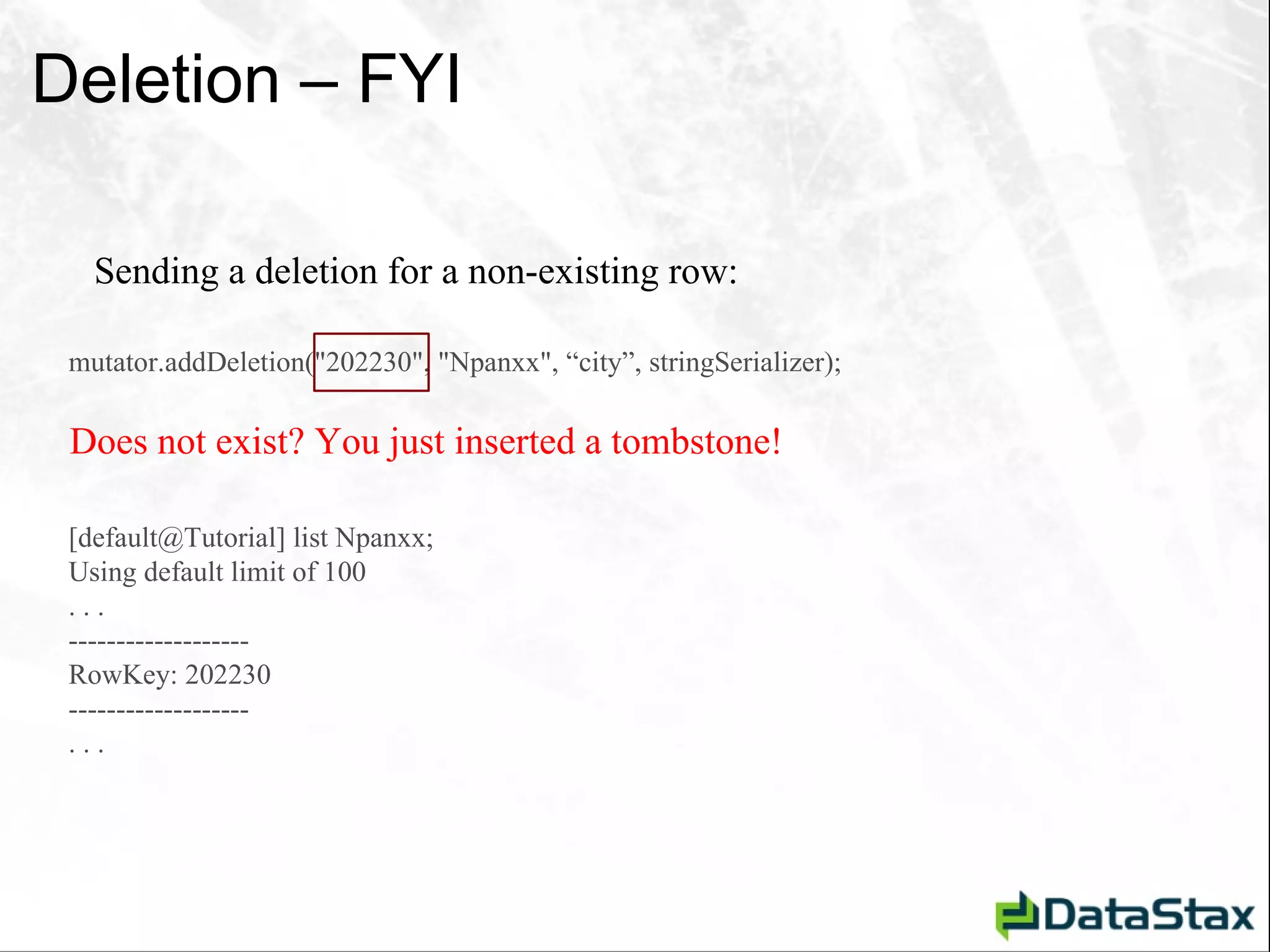 Deletion – FYI

Sending a deletion for a non-existing row:

mutator.addDeletion("202230", "Npanxx", “city”, stringSerializer);

Does not exist? You just inserted a tombstone!

[default@Tutorial] list Npanxx;
Using default limit of 100
. . .
-------------------
RowKey: 202230
-------------------
. . .

DataStax